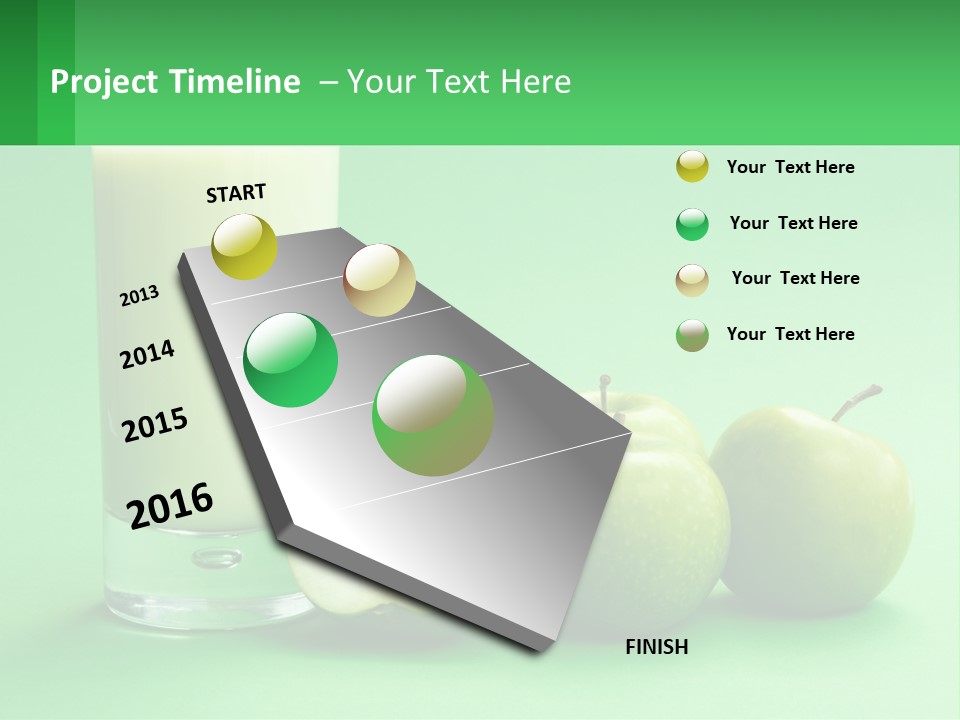 Project Timeline – Your Text Here

START

2013

2014

2015

2016

FINISH

Your Text Here

Your Text Here

Your Text Here

Your Text Here